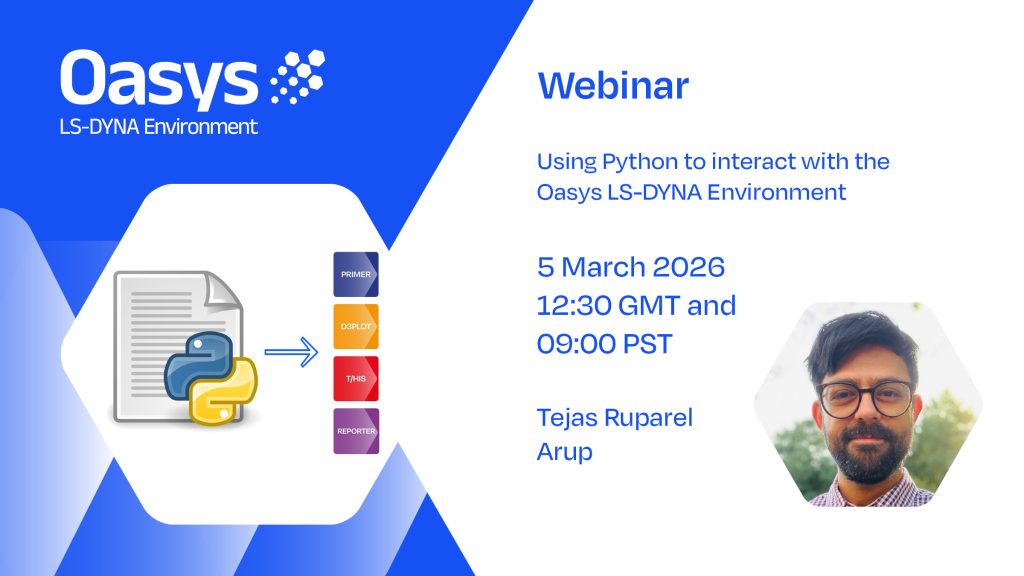 Oasys
LS-DYNA Environment

PRIMER
D3PLOT
T/HIS
REPORTER

Webinar

Using Python to interact with the Oasys LS-DYNA Environment

5 March 2026
12:30 GMT and
09:00 PST

Tejas Ruparel
Arup